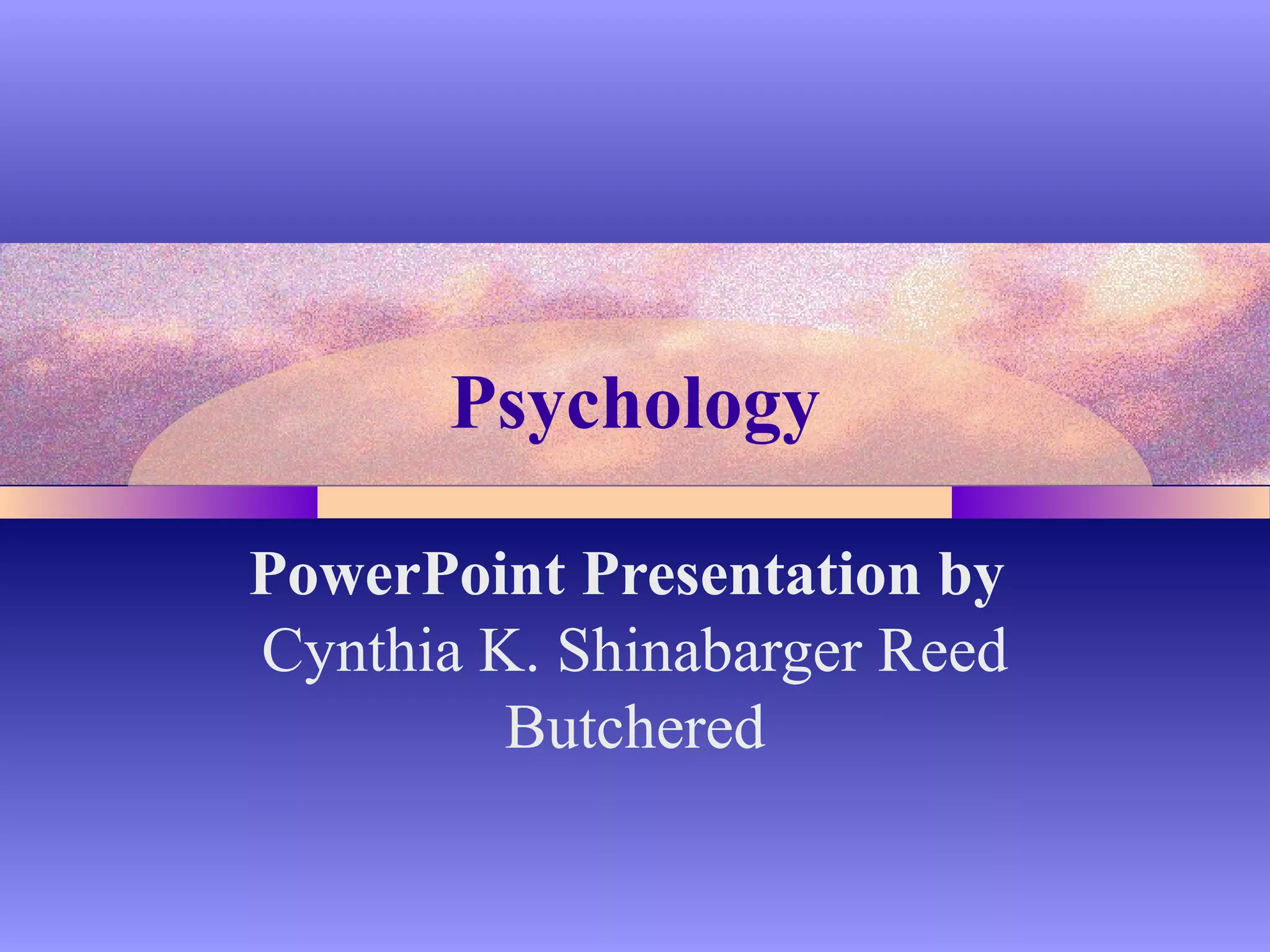 Psychology

PowerPoint Presentation by
Cynthia K. Shinabarger Reed
Butchered